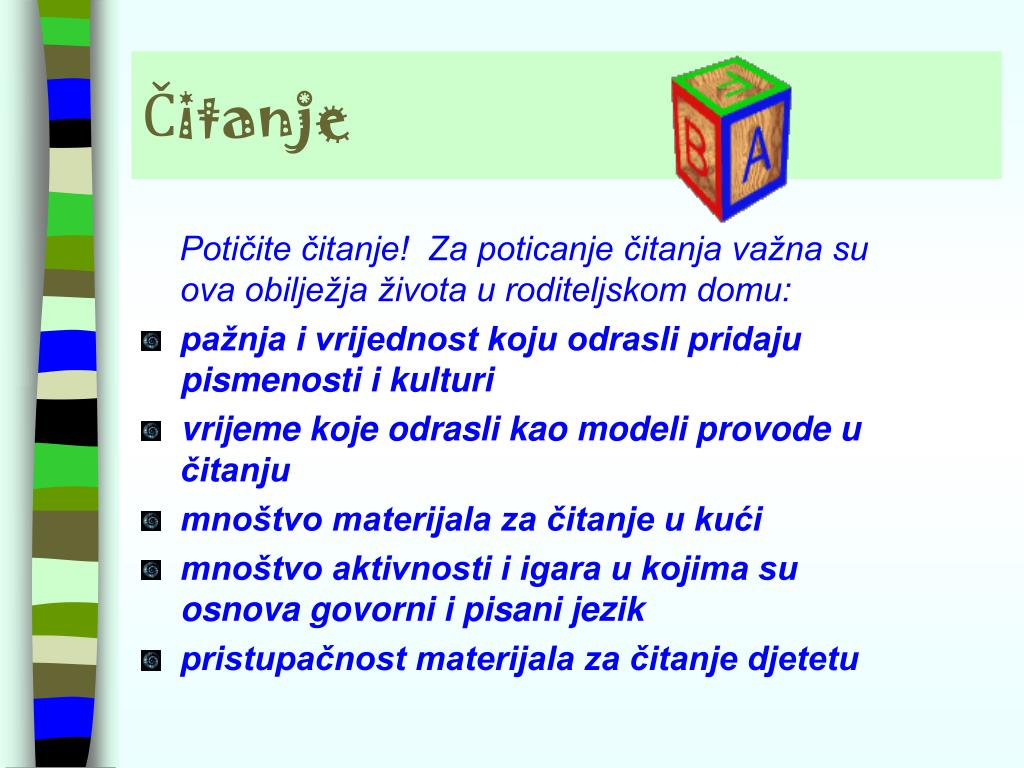 Čitanje

B A

Potičite čitanje! Za poticanje čitanja važna su ova obilježja života u roditeljskom domu:

pažnja i vrijednost koju odrasli pridaju pismenosti i kulturi

vrijeme koje odrasli kao modeli provode u čitanju

mnoštvo materijala za čitanje u kući

mnoštvo aktivnosti i igara u kojima su osnova govorni i pisani jezik

pristupačnost materijala za čitanje djetetu